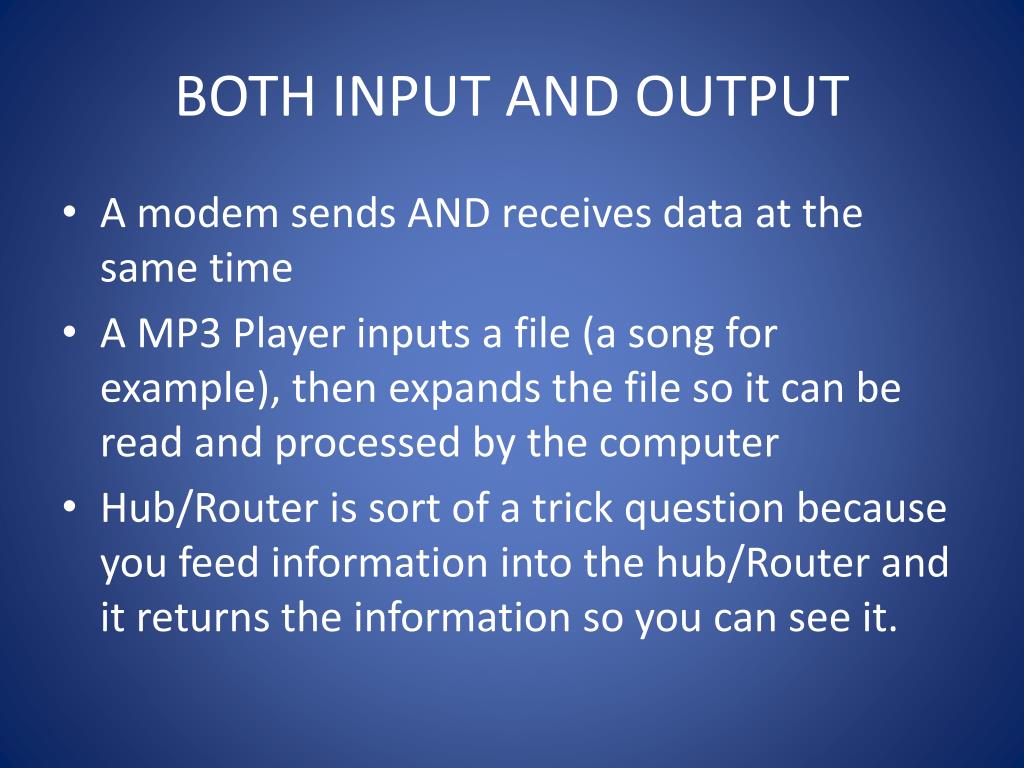 BOTH INPUT AND OUTPUT

• A modem sends AND receives data at the same time
• A MP3 Player inputs a file (a song for example), then expands the file so it can be read and processed by the computer
• Hub/Router is sort of a trick question because you feed information into the hub/Router and it returns the information so you can see it.